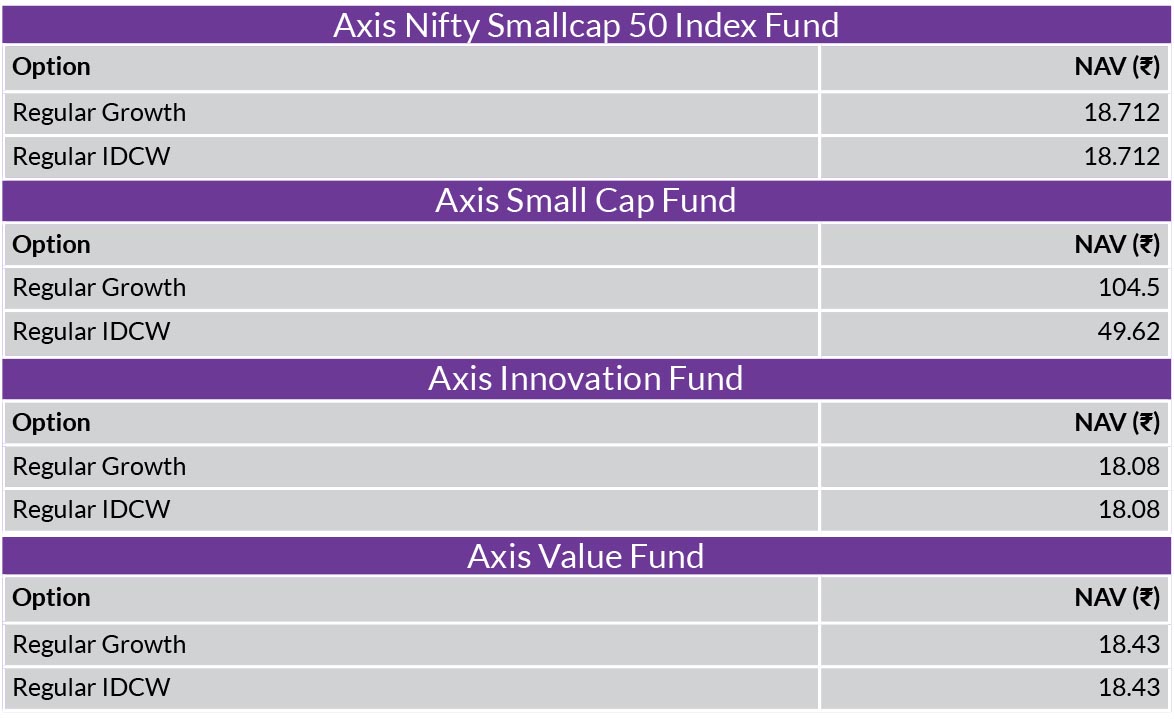 Axis Nifty Smallcap 50 Index Fund

| Option | NAV (₹) |
|---|---|
| Regular Growth | 18.712 |
| Regular IDCW | 18.712 |

Axis Small Cap Fund

| Option | NAV (₹) |
|---|---|
| Regular Growth | 104.5 |
| Regular IDCW | 49.62 |

Axis Innovation Fund

| Option | NAV (₹) |
|---|---|
| Regular Growth | 18.08 |
| Regular IDCW | 18.08 |

Axis Value Fund

| Option | NAV (₹) |
|---|---|
| Regular Growth | 18.43 |
| Regular IDCW | 18.43 |